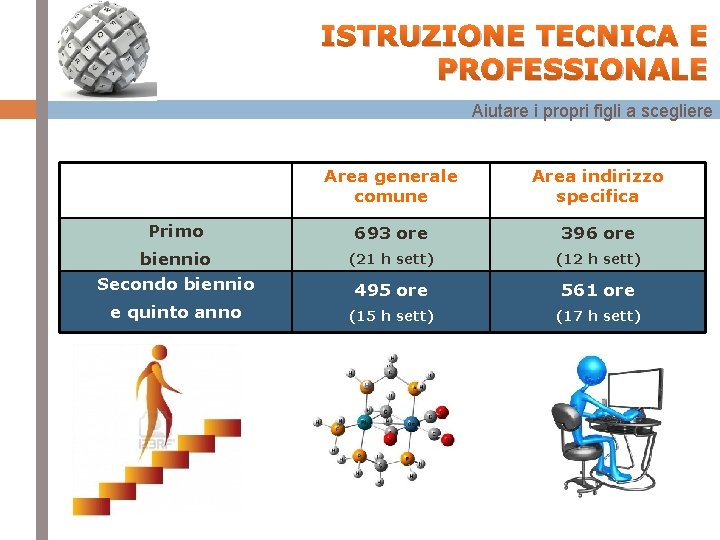 ISTRUZIONE TECNICA E PROFESSIONALE

Aiutare i propri figli a scegliere

| | Area generale comune | Area indirizzo specifica |
|---|---|---|
| Primo biennio | 693 ore (21 h sett) | 396 ore (12 h sett) |
| Secondo biennio e quinto anno | 495 ore (15 h sett) | 561 ore (17 h sett) |

123RF